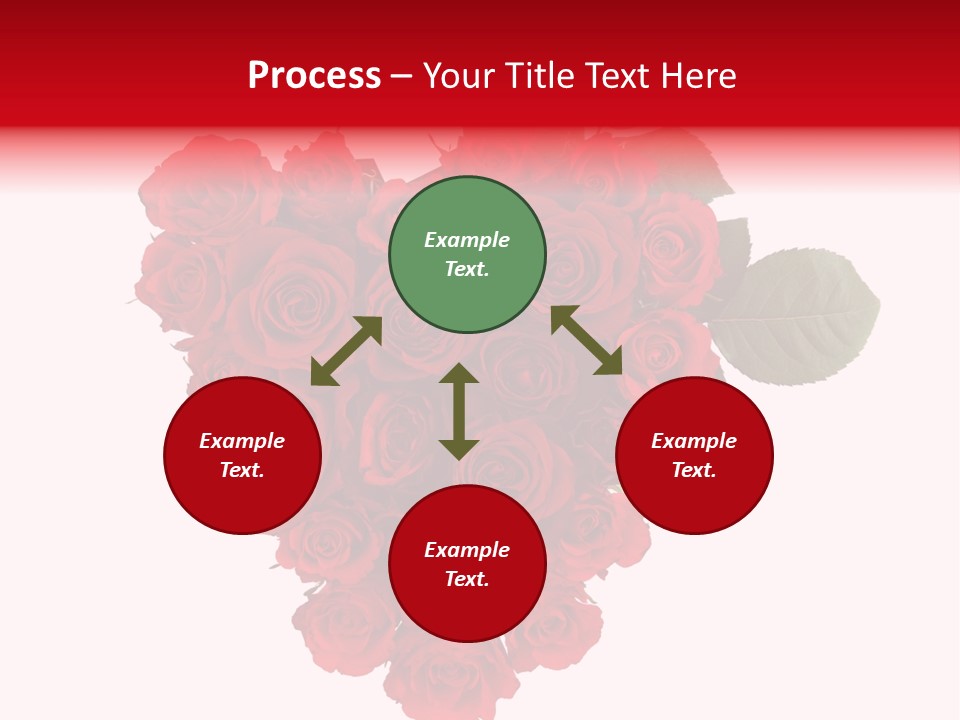 Process – Your Title Text Here

Example Text.

Example Text.

Example Text.

Example Text.